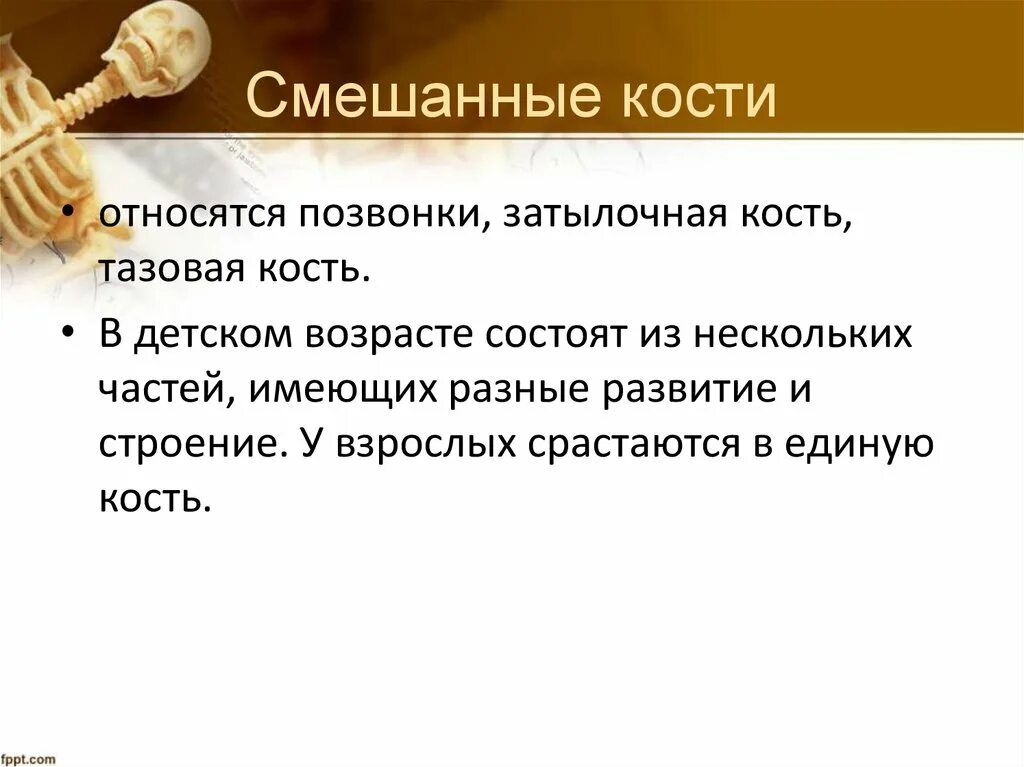 Смешанные кости

• относятся позвонки, затылочная кость, тазовая кость.

• В детском возрасте состоят из нескольких частей, имеющих разные развитие и строение. У взрослых срастаются в единую кость.

fppt.com